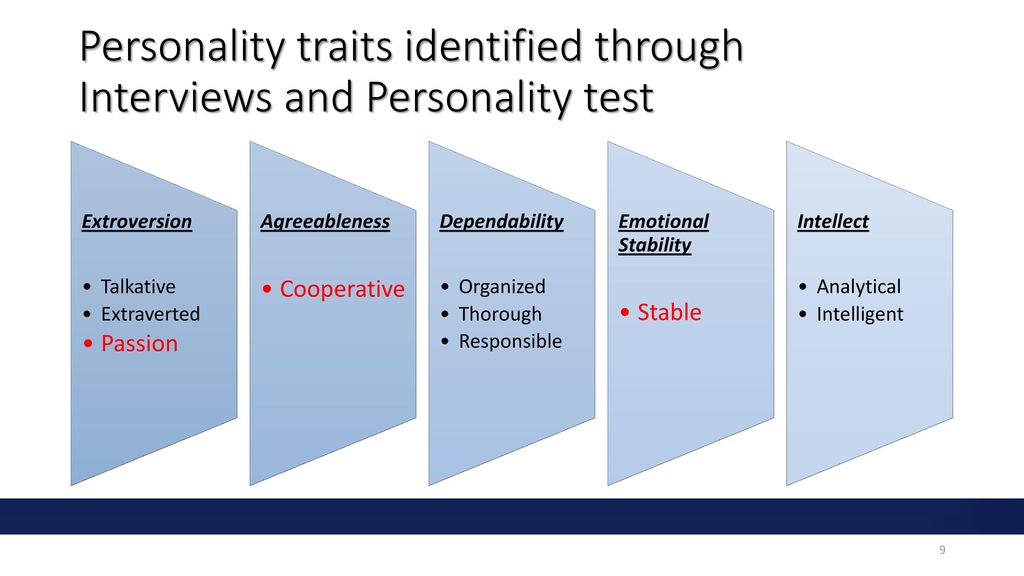 Personality traits identified through Interviews and Personality test

Extroversion

• Talkative
• Extraverted
• Passion

Agreeableness

• Cooperative

Dependability

• Organized
• Thorough
• Responsible

Emotional Stability

• Stable

Intellect

• Analytical
• Intelligent

9